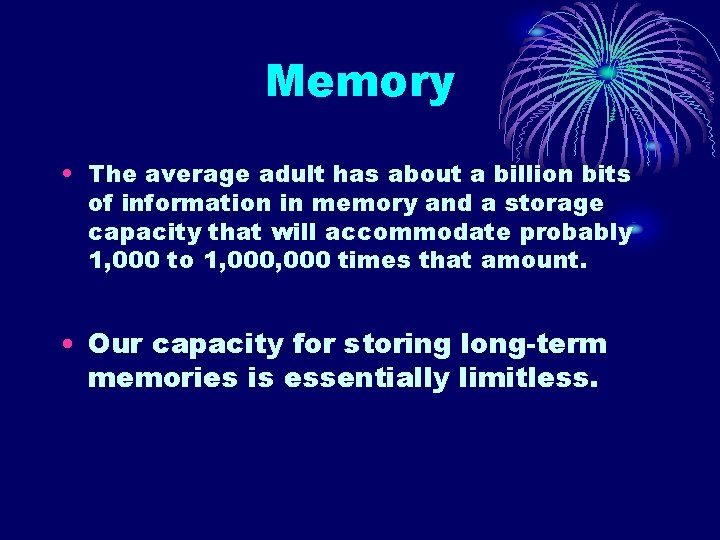 Memory

• The average adult has about a billion bits of information in memory and a storage capacity that will accommodate probably 1,000 to 1,000,000 times that amount.

• Our capacity for storing long-term memories is essentially limitless.